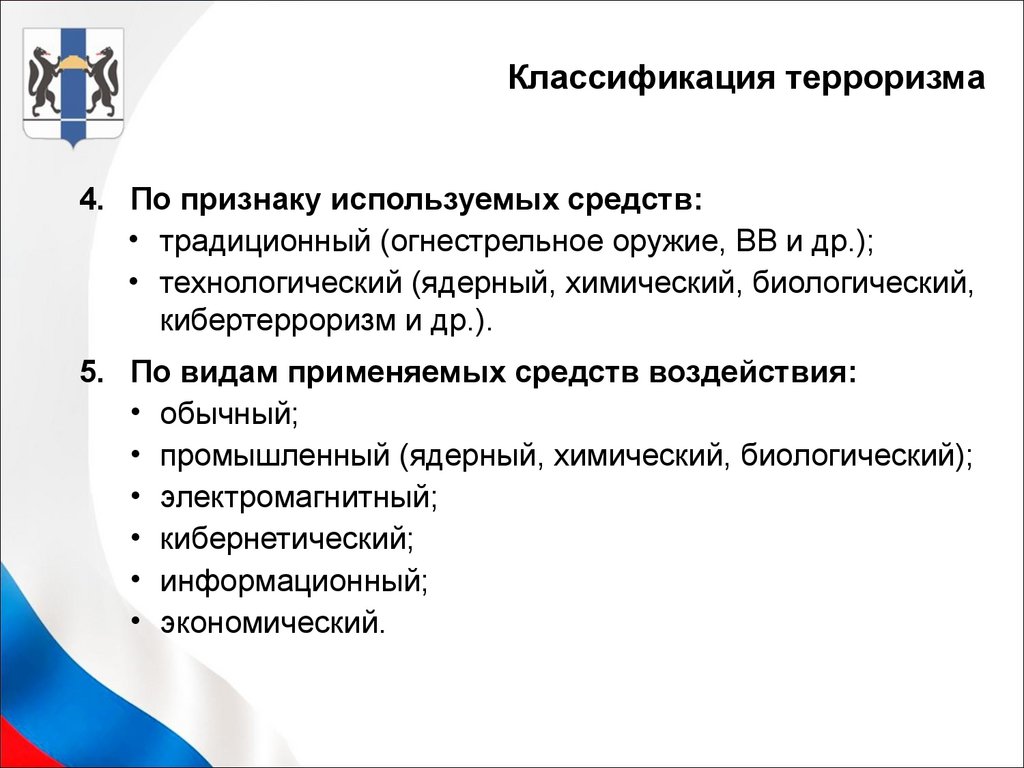 Классификация терроризма

4. По признаку используемых средств:
• традиционный (огнестрельное оружие, ВВ и др.);
• технологический (ядерный, химический, биологический, кибертерроризм и др.).

5. По видам применяемых средств воздействия:
• обычный;
• промышленный (ядерный, химический, биологический);
• электромагнитный;
• кибернетический;
• информационный;
• экономический.